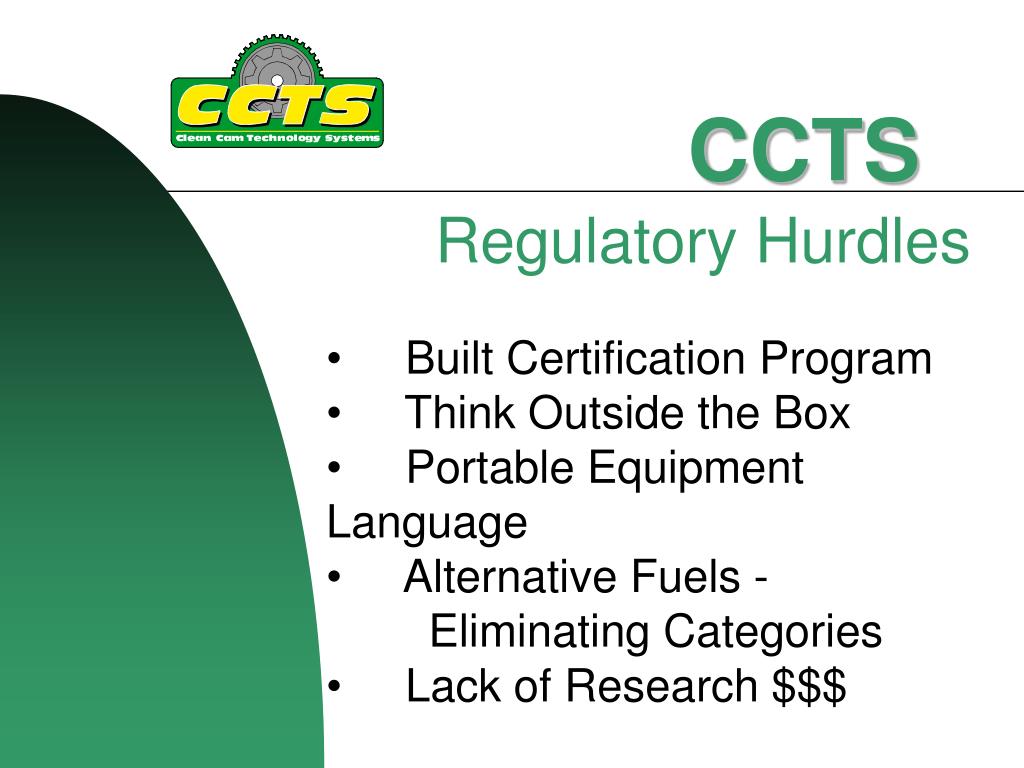 CCTS
Clean Cam Technology Systems

CCTS
Regulatory Hurdles

• Built Certification Program
• Think Outside the Box
• Portable Equipment Language
• Alternative Fuels - Eliminating Categories
• Lack of Research \$\$\$